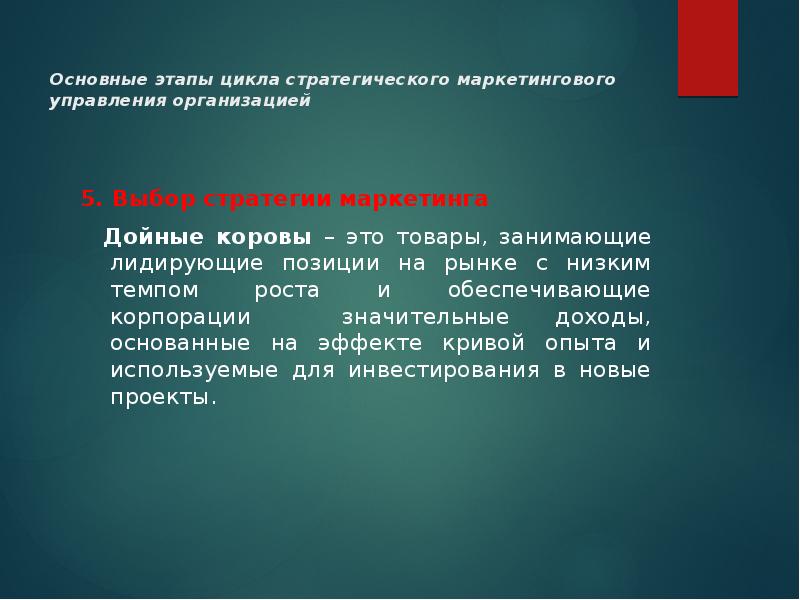 Основные этапы цикла стратегического маркетингового управления организацией

5. Выбор стратегии маркетинга

Дойные коровы – это товары, занимающие лидирующие позиции на рынке с низким темпом роста и обеспечивающие корпорации значительные доходы, основанные на эффекте кривой опыта и используемые для инвестирования в новые проекты.